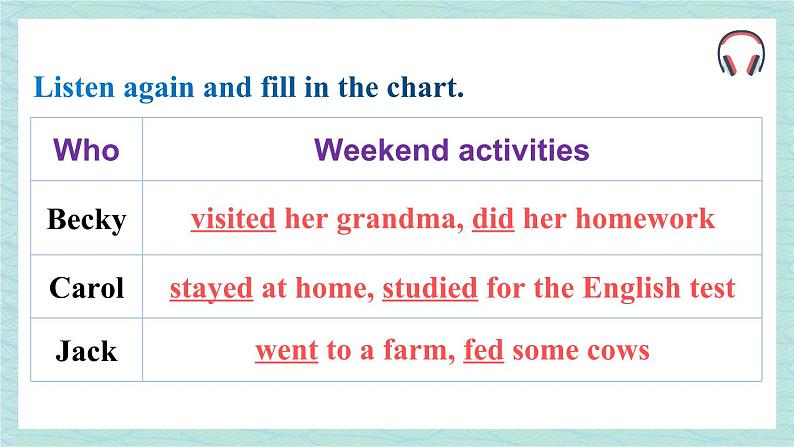 Listen again and fill in the chart.

| Who | Weekend activities |
|---|---|
| Becky | visited her grandma, did her homework |
| Carol | stayed at home, studied for the English test |
| Jack | went to a farm, fed some cows |